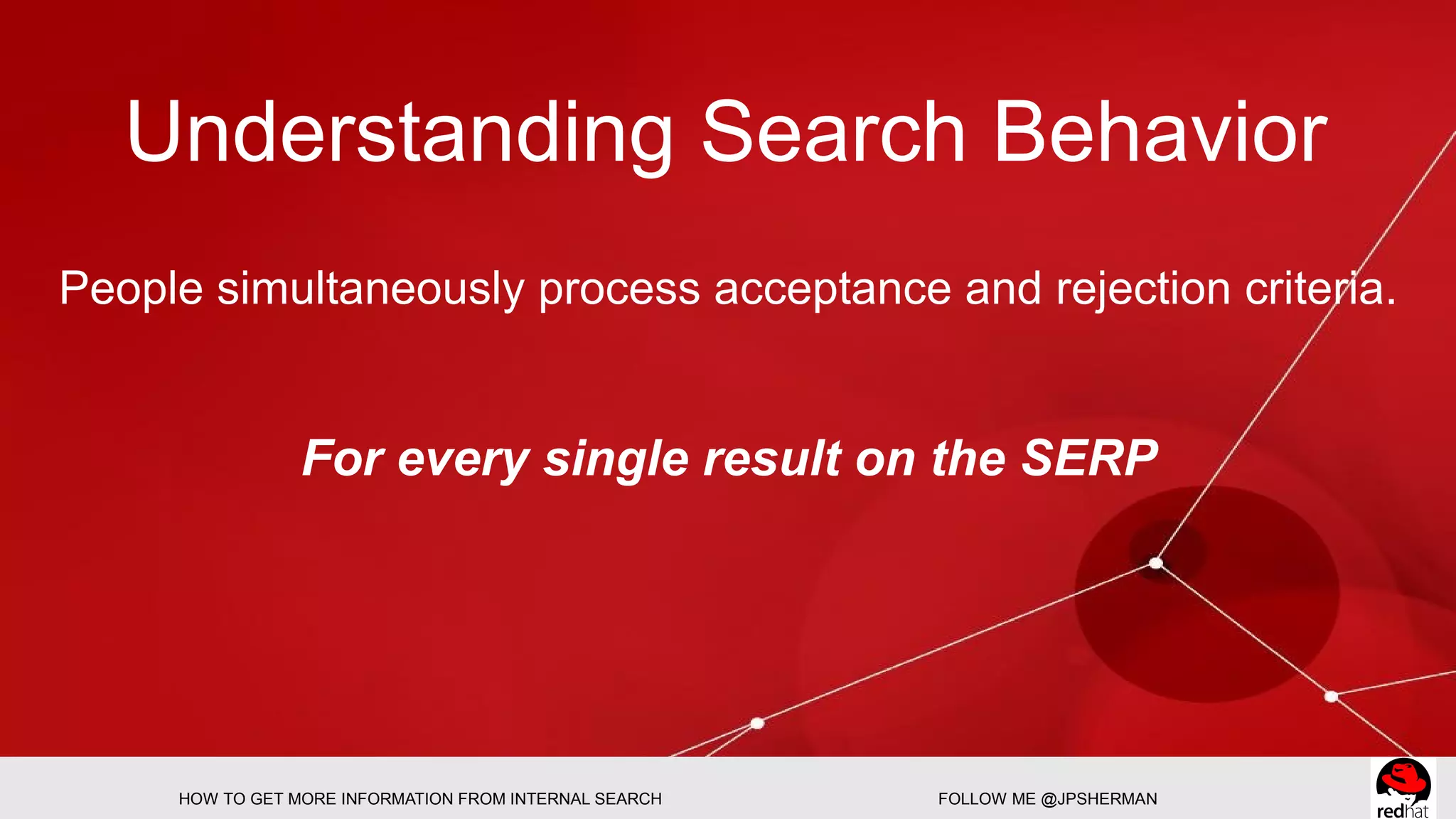 Understanding Search Behavior

People simultaneously process acceptance and rejection criteria.

For every single result on the SERP

HOW TO GET MORE INFORMATION FROM INTERNAL SEARCH

FOLLOW ME @JPSHERMAN

redhat